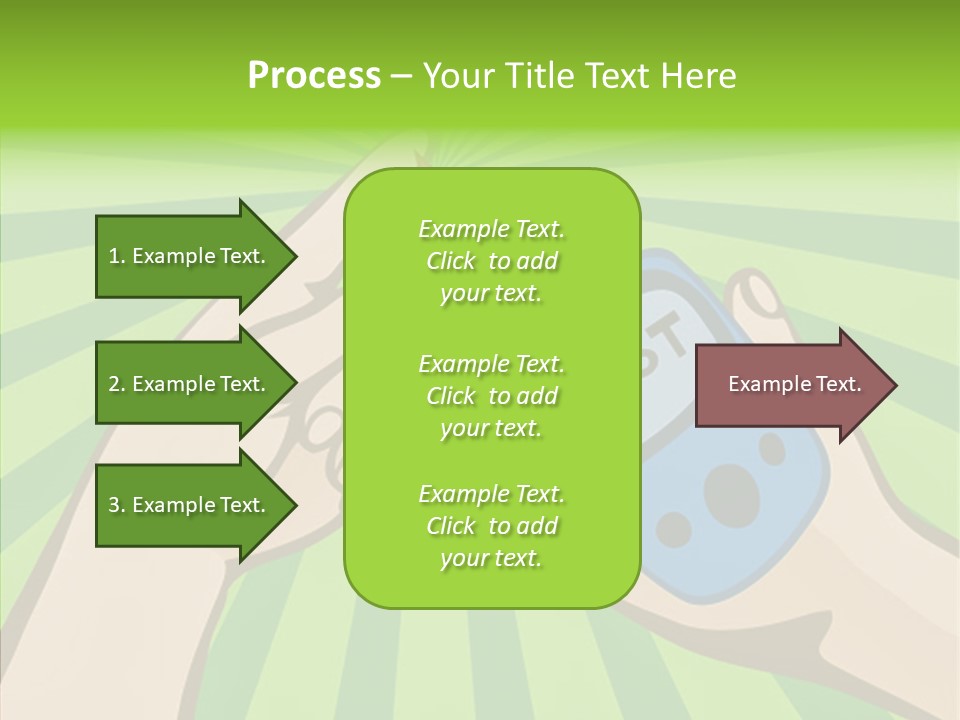 Process – Your Title Text Here

1. Example Text.

2. Example Text.

3. Example Text.

Example Text. Click to add your text.

Example Text. Click to add your text.

Example Text. Click to add your text.

Example Text.